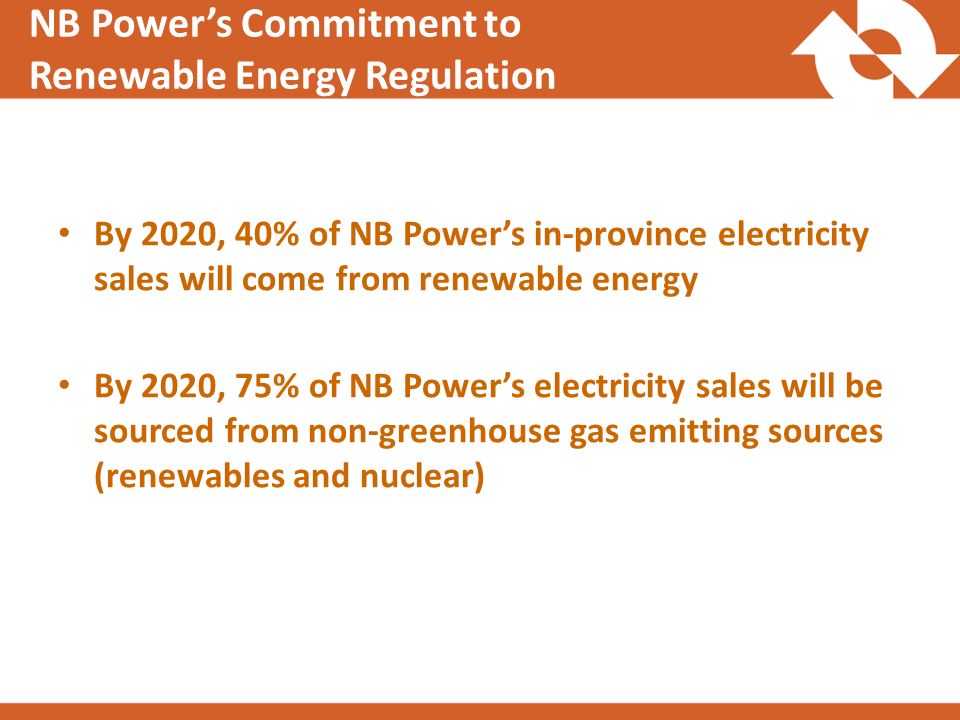 NB Power's Commitment to Renewable Energy Regulation

• By 2020, 40% of NB Power's in-province electricity sales will come from renewable energy

• By 2020, 75% of NB Power's electricity sales will be sourced from non-greenhouse gas emitting sources (renewables and nuclear)